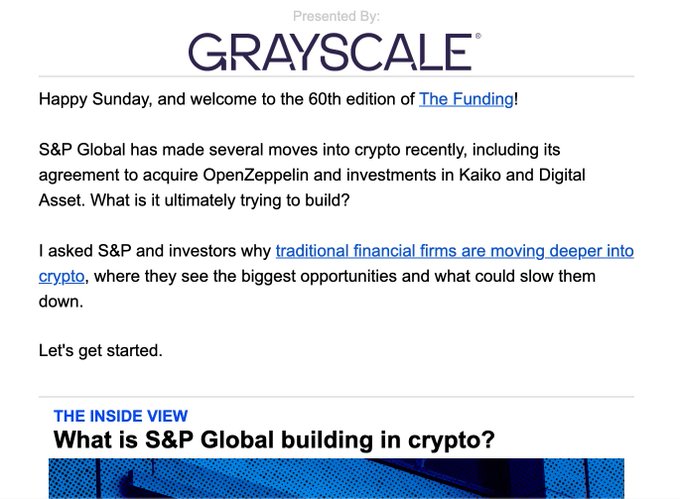 Presented By:

GRAYSCALE®

Happy Sunday, and welcome to the 60th edition of The Funding!

S&P Global has made several moves into crypto recently, including its agreement to acquire OpenZeppelin and investments in Kaiko and Digital Asset. What is it ultimately trying to build?

I asked S&P and investors why traditional financial firms are moving deeper into crypto, where they see the biggest opportunities and what could slow them down.

Let's get started.

THE INSIDE VIEW

What is S&P Global building in crypto?